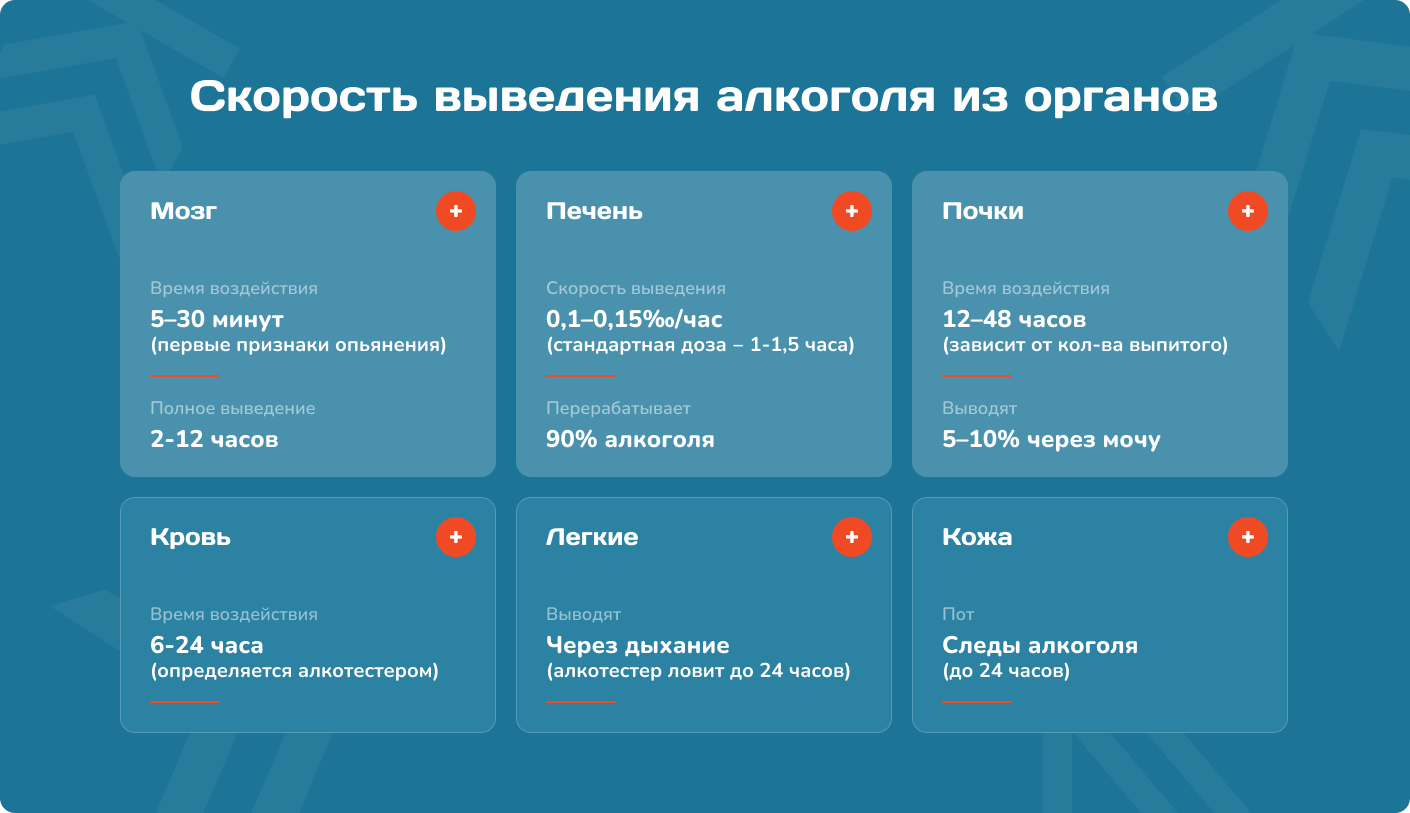 Скорость выведения алкоголя из органов

Мозг

+

Время воздействия

5–30 минут
(первые признаки опьянения)

Полное выведение

2-12 часов

Печень

+

Скорость выведения

0,1–0,15‰/час
(стандартная доза – 1-1,5 часа)

Перерабатывает

90% алкоголя

Почки

+

Время воздействия

12–48 часов
(зависит от кол-ва выпитого)

Выводят

5–10% через мочу

Кровь

+

Время воздействия

6-24 часа
(определяется алкотестером)

Легкие

+

Выводят

Через дыхание
(алкотестер ловит до 24 часов)

Кожа

+

Пот

Следы алкоголя
(до 24 часов)